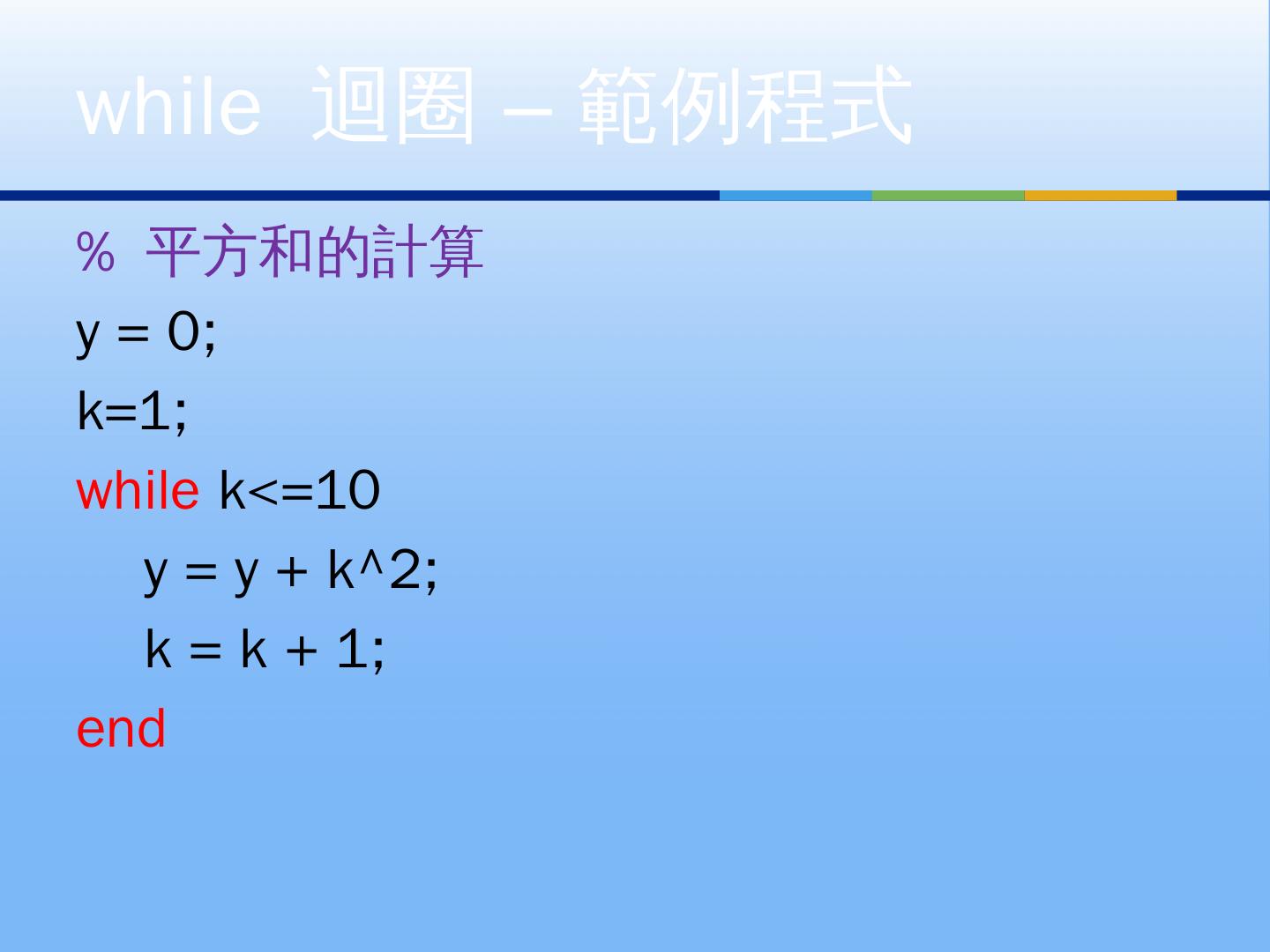 while 迴圈 – 範例程式

% 平方和的計算

y = 0;

k=1;

while k<=10

y = y + k^2;

k = k + 1;

end